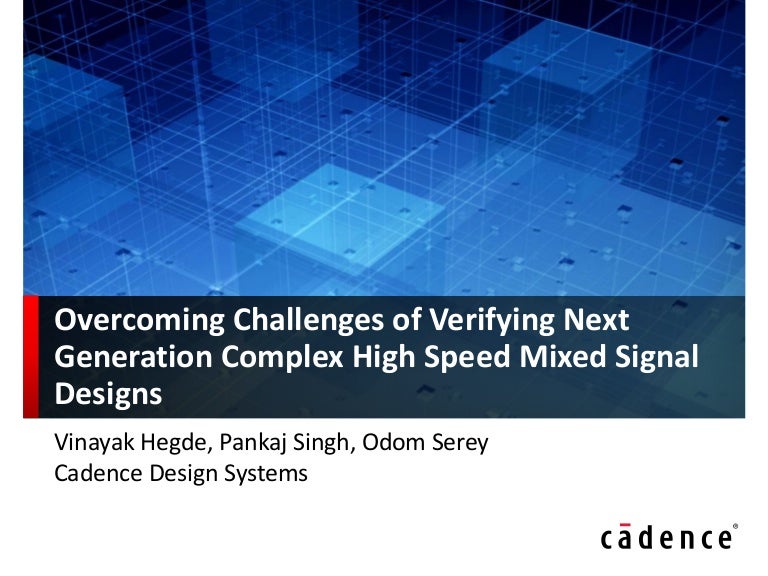 Overcoming Challenges of Verifying Next Generation Complex High Speed Mixed Signal Designs

Vinayak Hegde, Pankaj Singh, Odom Serey
Cadence Design Systems

cādence®